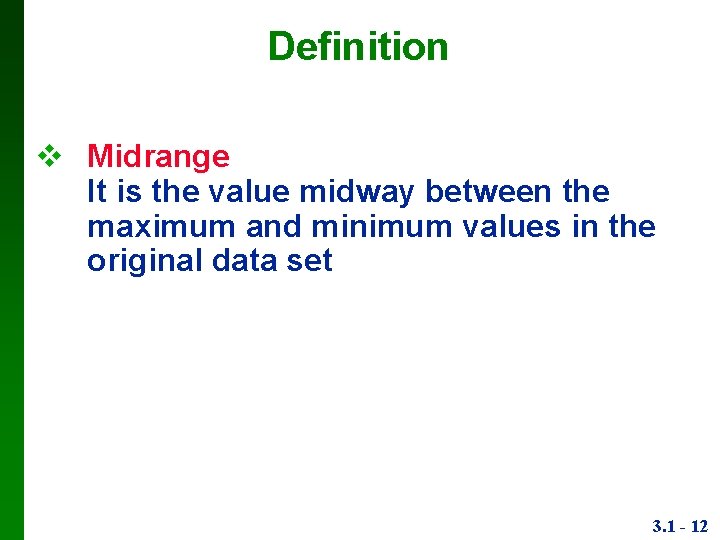 Definition

❖ Midrange
It is the value midway between the maximum and minimum values in the original data set

3.1 - 12